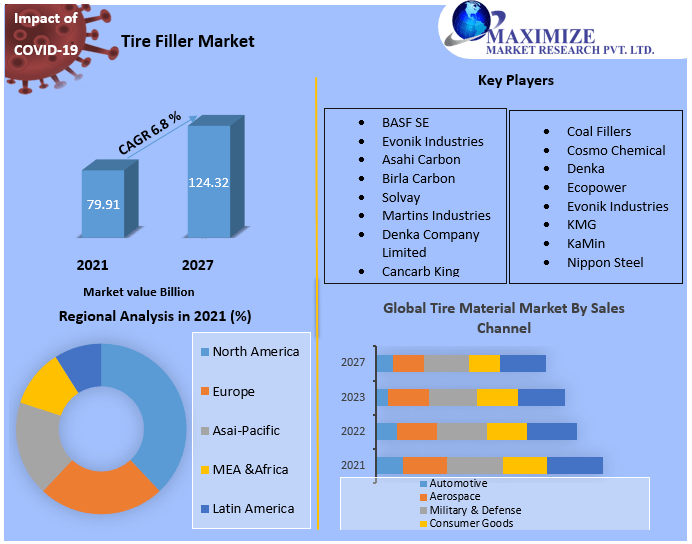 Impact of COVID-19

Tire Filler Market

MAXIMIZE
MARKET RESEARCH PVT. LTD.

CAGR 6.8 %

79.91

124.32

2021

2027

Market value Billion

Key Players

- BASF SE
- Evonik Industries
- Asahi Carbon
- Birla Carbon
- Solvay
- Martins Industries
- Denka Company Limited
- Cancarb King

- Coal Fillers
- Cosmo Chemical
- Denka
- Ecopower
- Evonik Industries
- KMG
- KaMin
- Nippon Steel

Regional Analysis in 2021 (%)

North America
Europe
Asai-Pacific
MEA &Africa
Latin America

Global Tire Material Market By Sales Channel

2027
2023
2022
2021

Automotive
Aerospace
Military & Defense
Consumer Goods